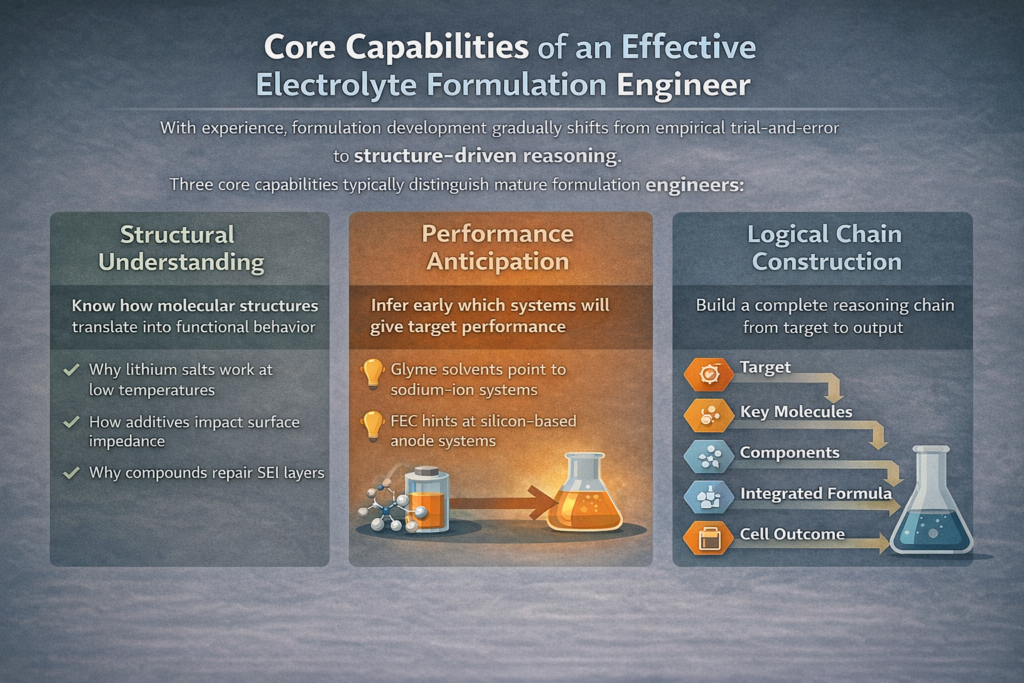 Core Capabilities of an Effective Electrolyte Formulation Engineer

With experience, formulation development gradually shifts from empirical trial-and-error to structure-driven reasoning.

Three core capabilities typically distinguish mature formulation engineers:

Structural Understanding

Know how molecular structures translate into functional behavior

Why lithium salts work at low temperatures

How additives impact surface impedance

Why compounds repair SEI layers

Performance Anticipation

Infer early which systems will give target performance

Glyme solvents point to sodium-ion systems

FEC hints at silicon-based anode systems

Logical Chain Construction

Build a complete reasoning chain from target to output

Target

Key Molecules

Components

Integrated Formula

Cell Outcome